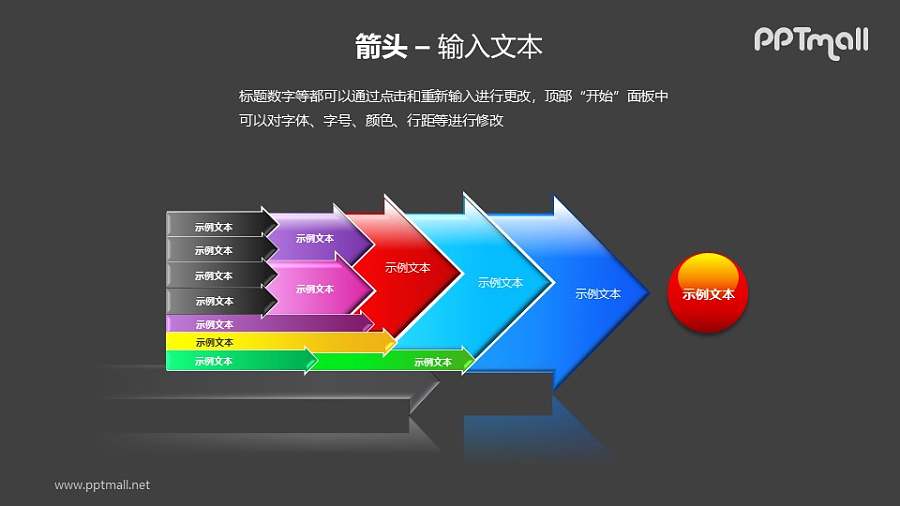 箭头 – 输入文本

PPTmall

标题数字等都可以通过点击和重新输入进行更改，顶部“开始”面板中可以对字体、字号、颜色、行距等进行修改

示例文本
示例文本
示例文本
示例文本
示例文本
示例文本
示例文本
示例文本
示例文本
示例文本
示例文本
示例文本
示例文本
示例文本

www.pptmall.net